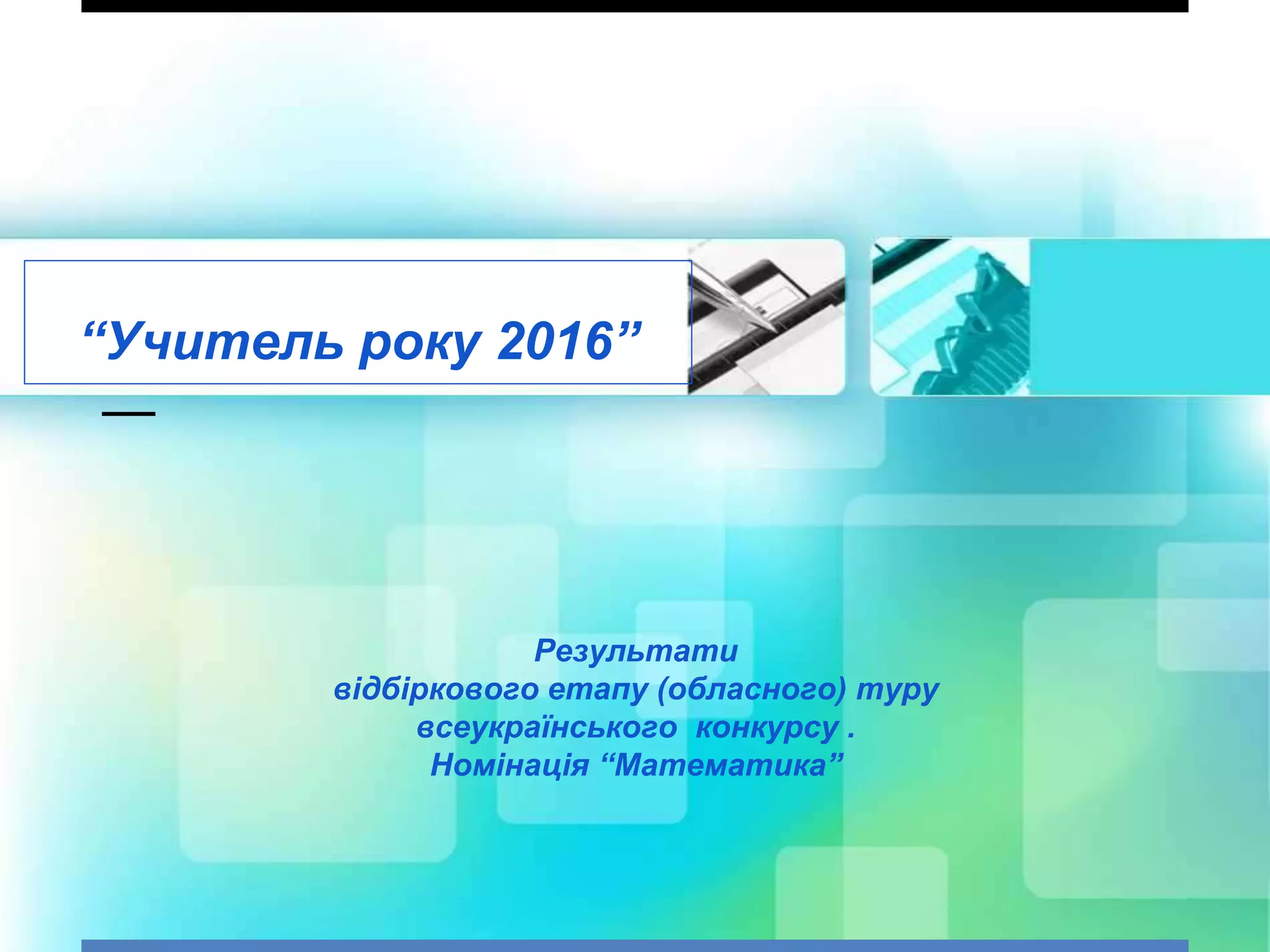 “Учитель року 2016”

Результати
відбіркового етапу (обласного) туру
всеукраїнського конкурсу .
Номінація “Математика”